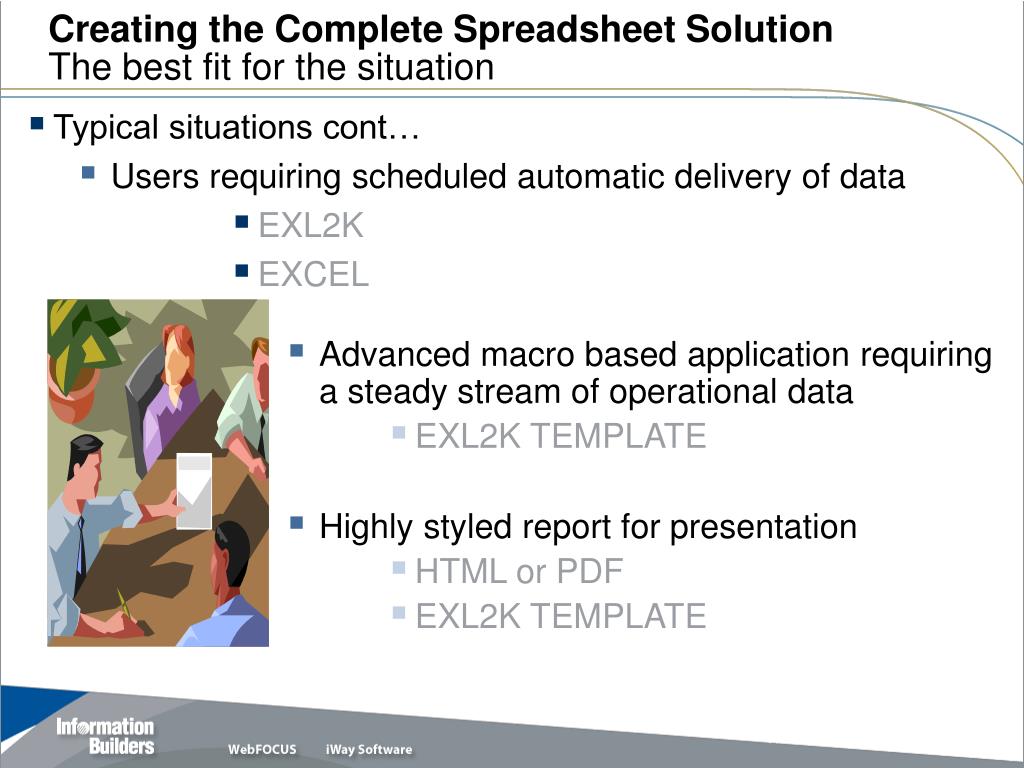 Creating the Complete Spreadsheet Solution
The best fit for the situation

Typical situations cont…

Users requiring scheduled automatic delivery of data

EXL2K

EXCEL

Advanced macro based application requiring a steady stream of operational data

EXL2K TEMPLATE

Highly styled report for presentation

HTML or PDF

EXL2K TEMPLATE

Information Builders

WebFOCUS iWay Software